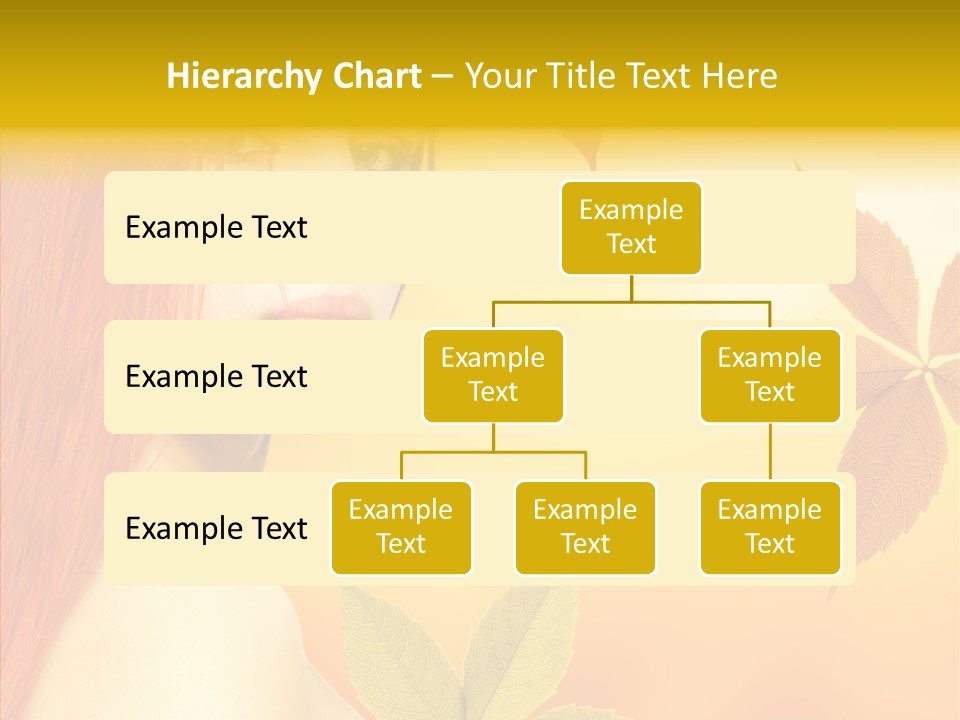 Hierarchy Chart – Your Title Text Here

Example Text

Example Text

Example Text

Example Text

Example Text

Example Text

Example Text

Example Text

Example Text